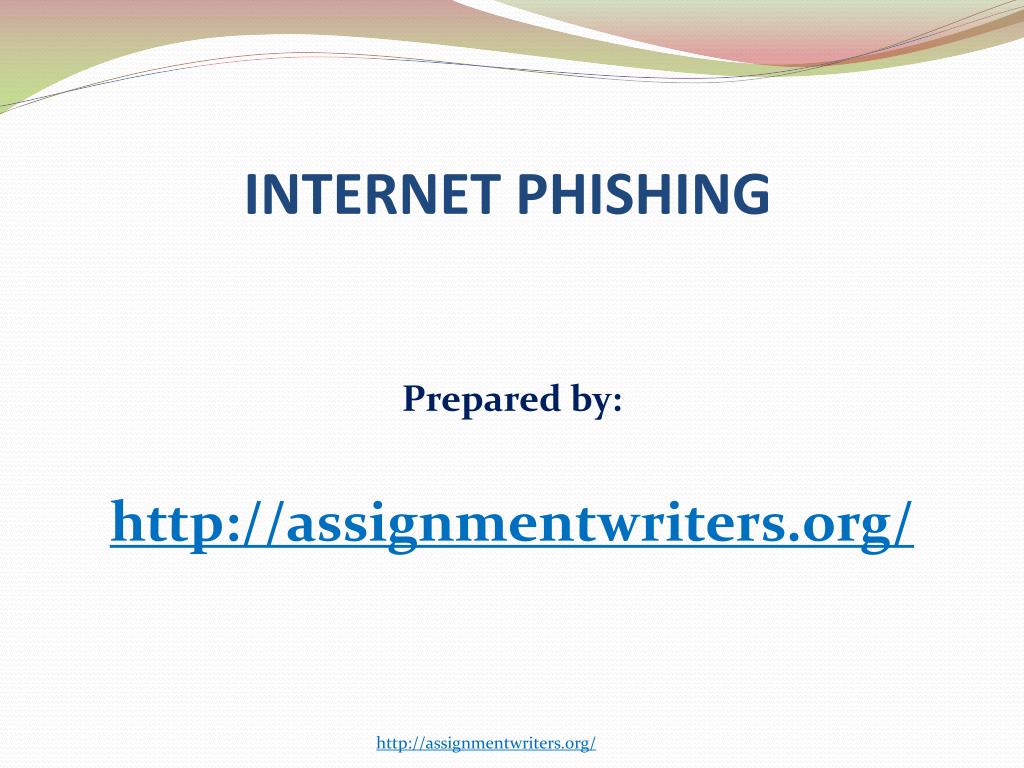 INTERNET PHISHING

Prepared by:

http://assignmentwriters.org/

http://assignmentwriters.org/